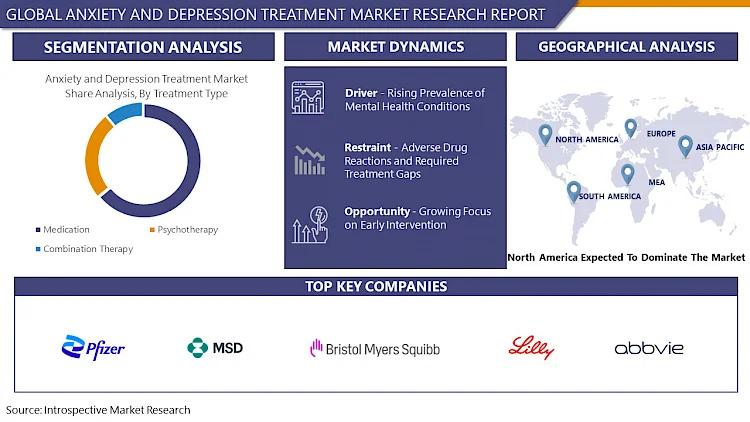 GLOBAL ANXIETY AND DEPRESSION TREATMENT MARKET RESEARCH REPORT

SEGMENTATION ANALYSIS

Anxiety and Depression Treatment Market Share Analysis, By Treatment Type

Medication
Psychotherapy
Combination Therapy

MARKET DYNAMICS

Driver - Rising Prevalence of Mental Health Conditions

Restraint - Adverse Drug Reactions and Required Treatment Gaps

Opportunity - Growing Focus on Early Intervention

GEOGRAPHICAL ANALYSIS

NORTH AMERICA
EUROPE
ASIA PACIFIC
MEA
SOUTH AMERICA

North America Expected To Dominate The Market

TOP KEY COMPANIES

Pfizer
MSD
Bristol Myers Squibb
Lilly
abbvie

Source: Introspective Market Research